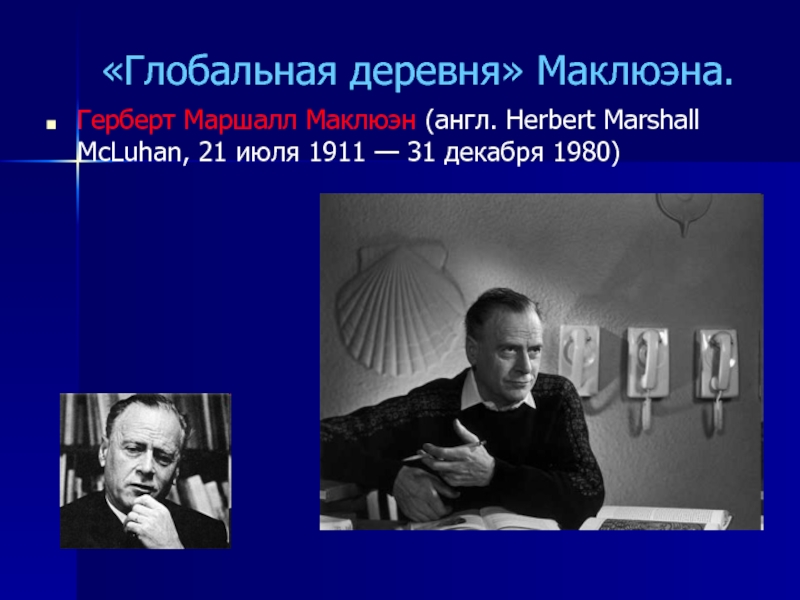 «Глобальная деревня» Маклюэна.

Герберт Маршалл Маклюэн (англ. Herbert Marshall McLuhan, 21 июля 1911 — 31 декабря 1980)